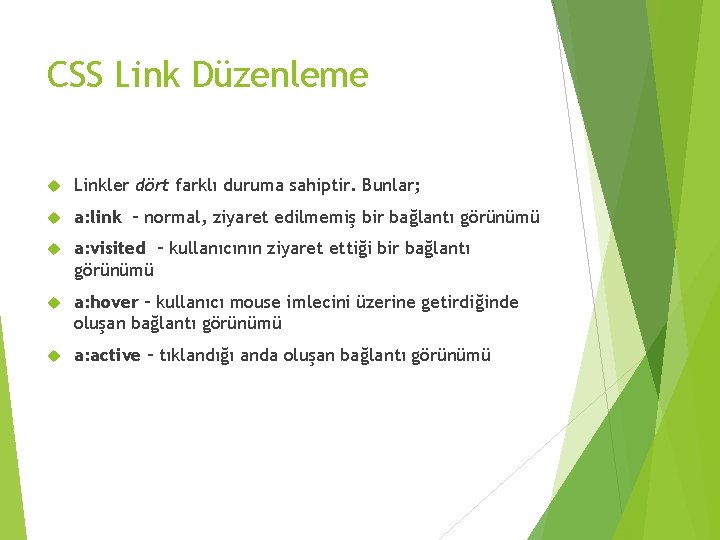 CSS Link Düzenleme

Linkler dört farklı duruma sahiptir. Bunlar;

a:link – normal, ziyaret edilmemiş bir bağlantı görünümü

a:visited – kullanıcının ziyaret ettiği bir bağlantı görünümü

a:hover – kullanıcı mouse imlecini üzerine getirdiğinde oluşan bağlantı görünümü

a:active – tıklandığı anda oluşan bağlantı görünümü